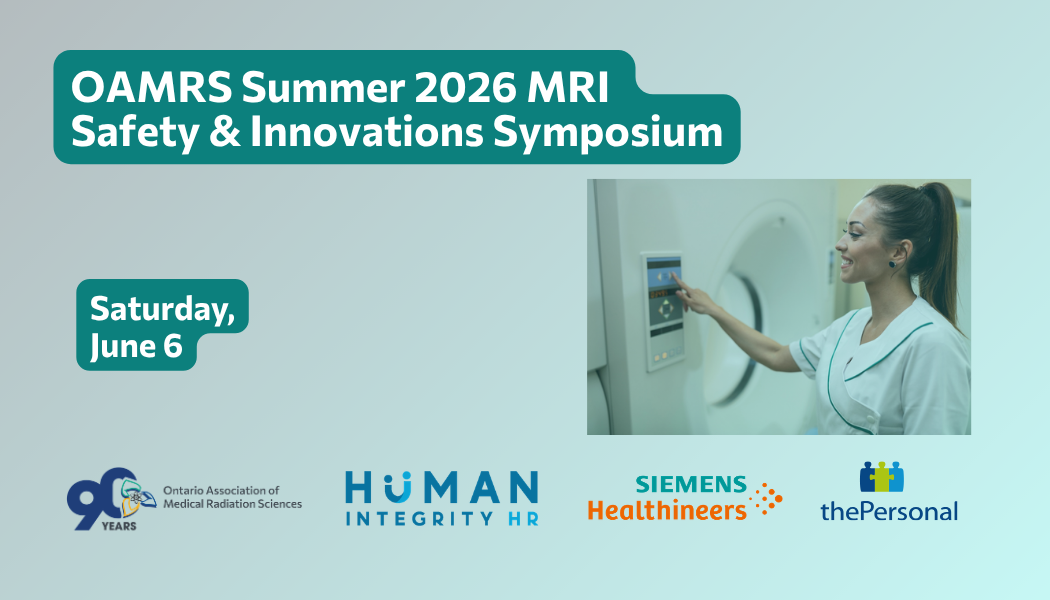 OAMRS Summer 2026 MRI Safety & Innovations Symposium

Saturday, June 6

90 YEARS Ontario Association of Medical Radiation Sciences

HUMAN INTEGRITY HR

SIEMENS Healthineers

thePersonal